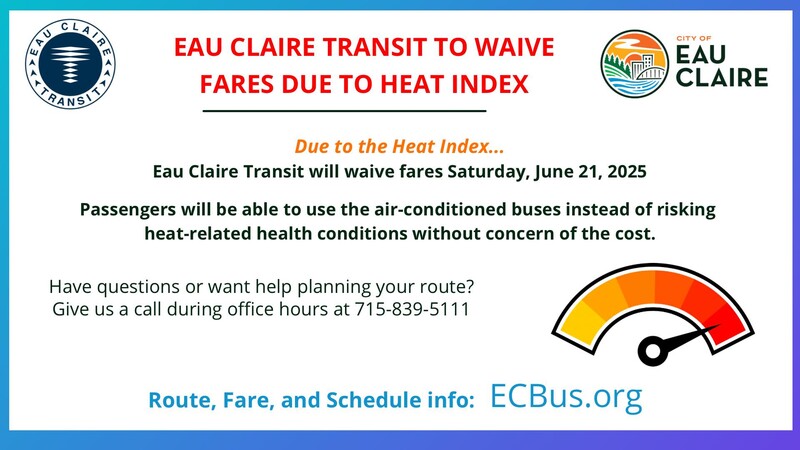 EAU CLAIRE TRANSIT

EAU CLAIRE TRANSIT TO WAIVE FARES DUE TO HEAT INDEX

CITY OF EAU CLAIRE

Due to the Heat Index...
Eau Claire Transit will waive fares Saturday, June 21, 2025

Passengers will be able to use the air-conditioned buses instead of risking heat-related health conditions without concern of the cost.

Have questions or want help planning your route?
Give us a call during office hours at 715-839-5111

Route, Fare, and Schedule info: ECBus.org